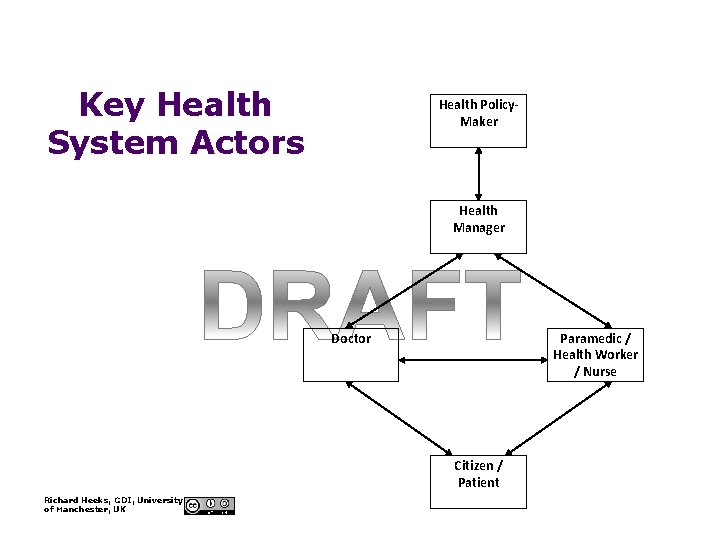 Key Health System Actors

Health Policy-Maker

Health Manager

DRAFT

Doctor

Paramedic / Health Worker / Nurse

Citizen / Patient

Richard Heeks, CDI, University of Manchester, UK